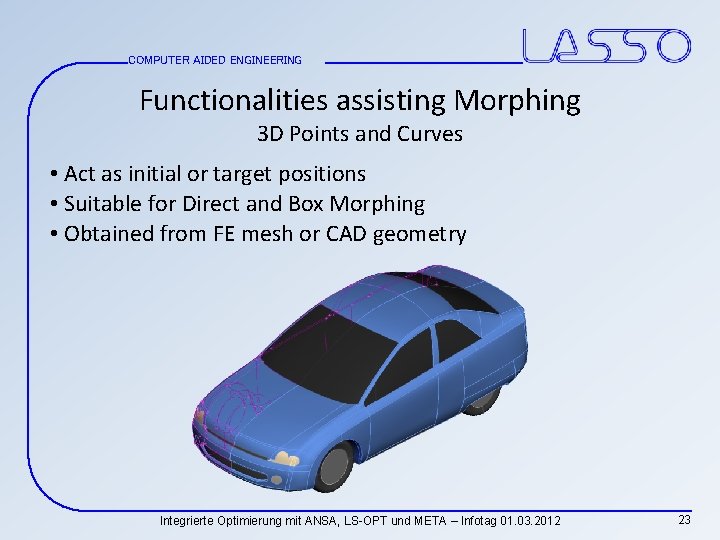 COMPUTER AIDED ENGINEERING

LASSO

Functionalities assisting Morphing

3D Points and Curves

• Act as initial or target positions
• Suitable for Direct and Box Morphing
• Obtained from FE mesh or CAD geometry

Integrierte Optimierung mit ANSA, LS-OPT und META – Infotag 01.03.2012

23